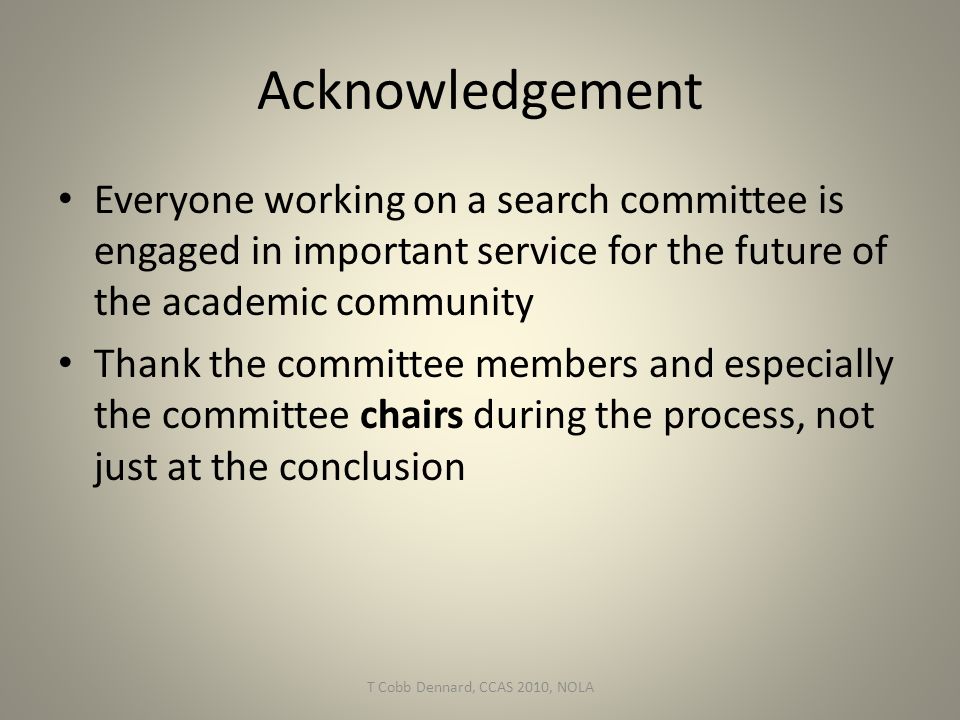 Acknowledgement

• Everyone working on a search committee is engaged in important service for the future of the academic community

• Thank the committee members and especially the committee **chairs** during the process, not just at the conclusion

T Cobb Dennard, CCAS 2010, NOLA